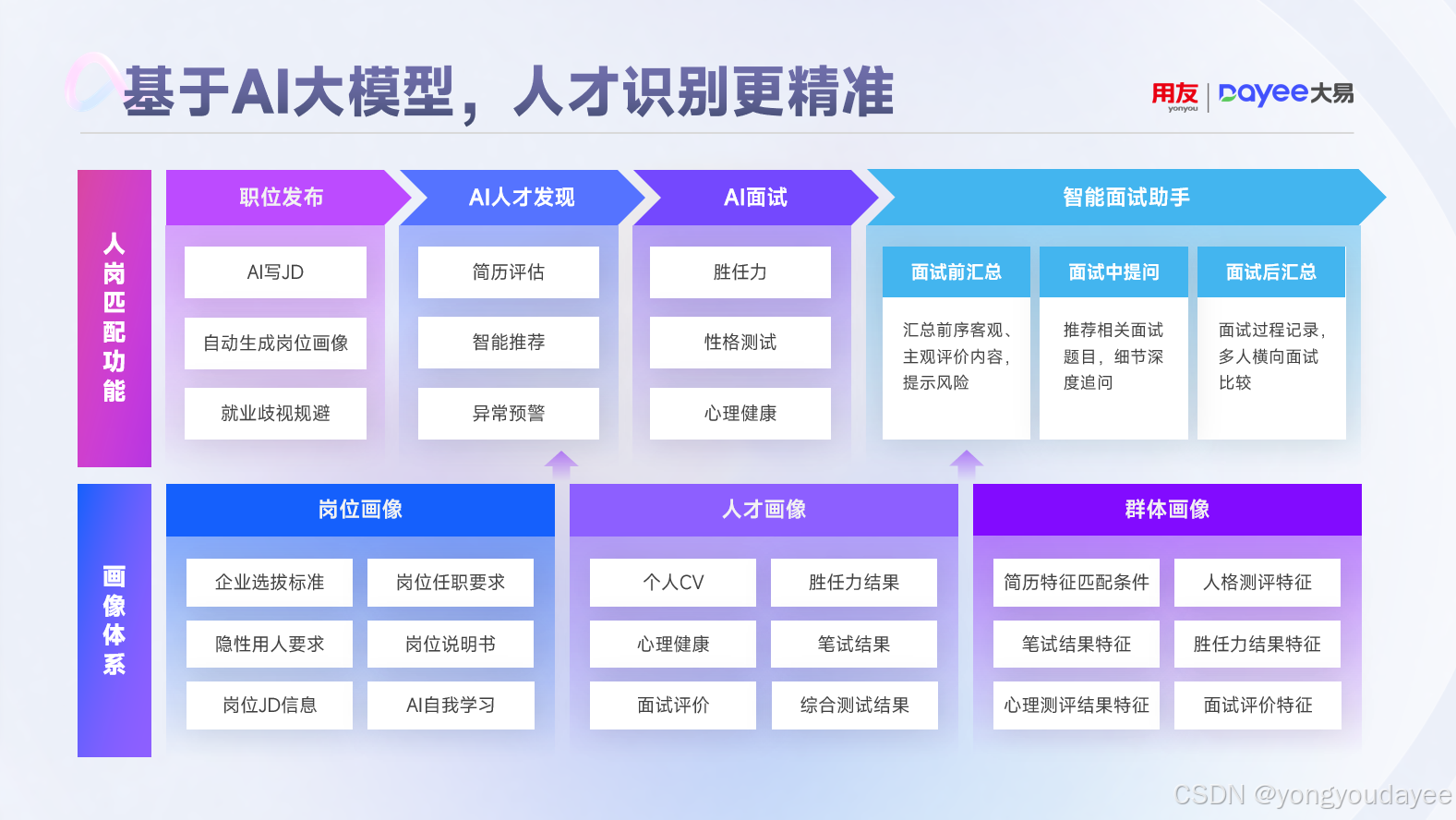 基于AI大模型，人才识别更精准

用友 yonyou | Dayee大易

人岗匹配功能

职位发布
AI写JD
自动生成岗位画像
就业歧视规避

AI人才发现
简历评估
智能推荐
异常预警

AI面试
胜任力
性格测试
心理健康

智能面试助手

面试前汇总
汇总前序客观、主观评价内容，提示风险

面试中提问
推荐相关面试题目，细节深度追问

面试后汇总
面试过程记录，多人横向面试比较

画像体系

岗位画像
企业选拔标准
岗位任职要求
隐性用人要求
岗位说明书
岗位JD信息
AI自我学习

人才画像
个人CV
胜任力结果
心理健康
笔试结果
面试评价
综合测试结果

群体画像
简历特征匹配条件
人格测评特征
笔试结果特征
胜任力结果特征
心理测评结果特征
面试评价特征

CSDN @yongyoudayee